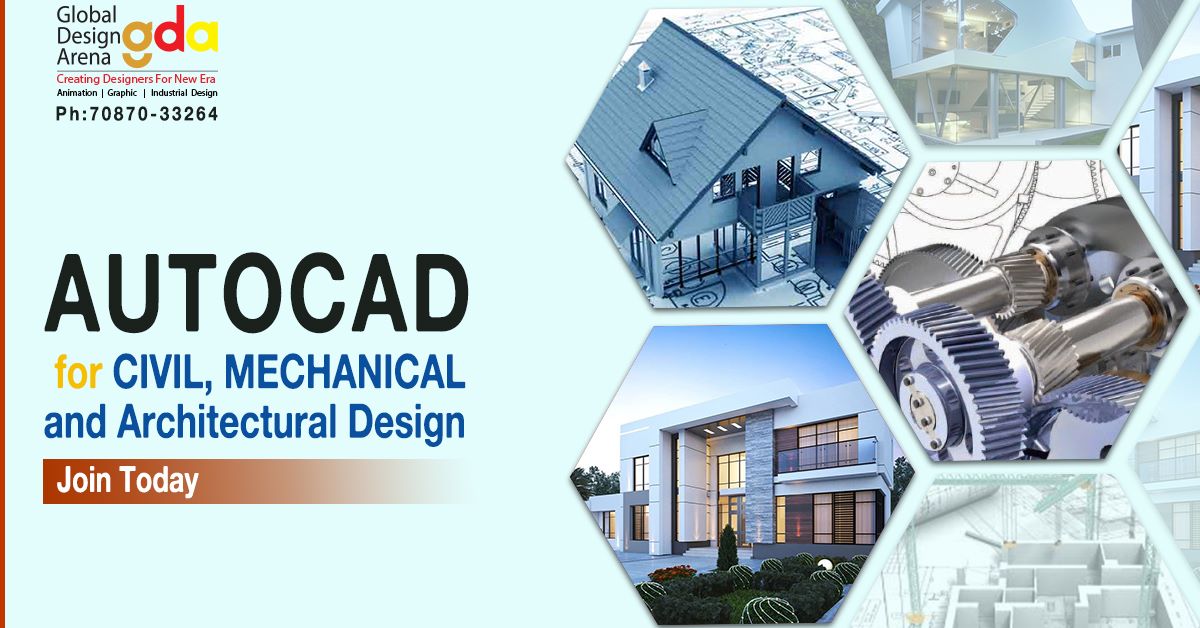 Global Design Arena gda
Creating Designers For New Era
Animation | Graphic | Industrial Design
Ph:70870-33264

AUTOCAD
for CIVIL, MECHANICAL and Architectural Design

Join Today